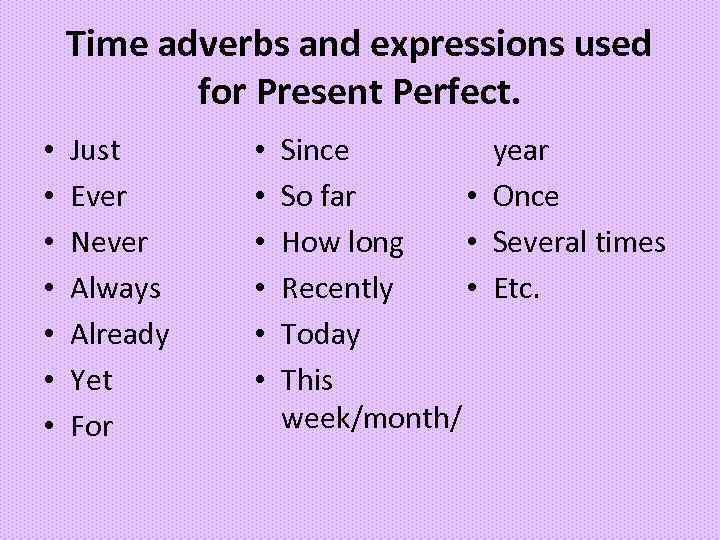 Time adverbs and expressions used for Present Perfect.

• Just
• Ever
• Never
• Always
• Already
• Yet
• For

• Since
• So far
• How long
• Recently
• Today
• This week/month/

year
• Once
• Several times
• Etc.